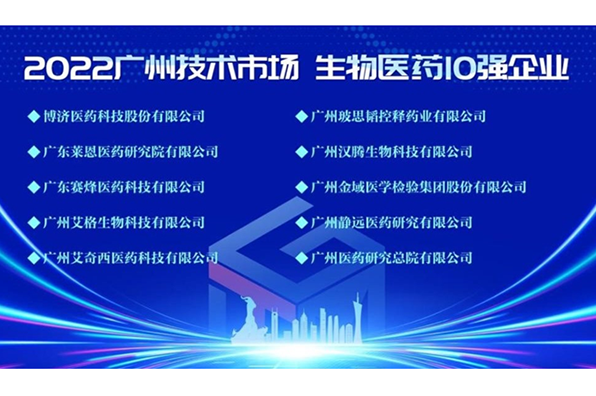 2022广州技术市场 生物医药10强企业

◆博济医药科技股份有限公司

◆广东莱恩医药研究院有限公司

◆广东赛烽医药科技有限公司

◆广州艾格生物科技有限公司

◆广州艾奇西医药科技有限公司

◆广州玻思韬控释药业有限公司

◆广州汉腾生物科技有限公司

◆广州金域医学检验集团股份有限公司

◆广州静远医药研究有限公司

◆广州医药研究总院有限公司